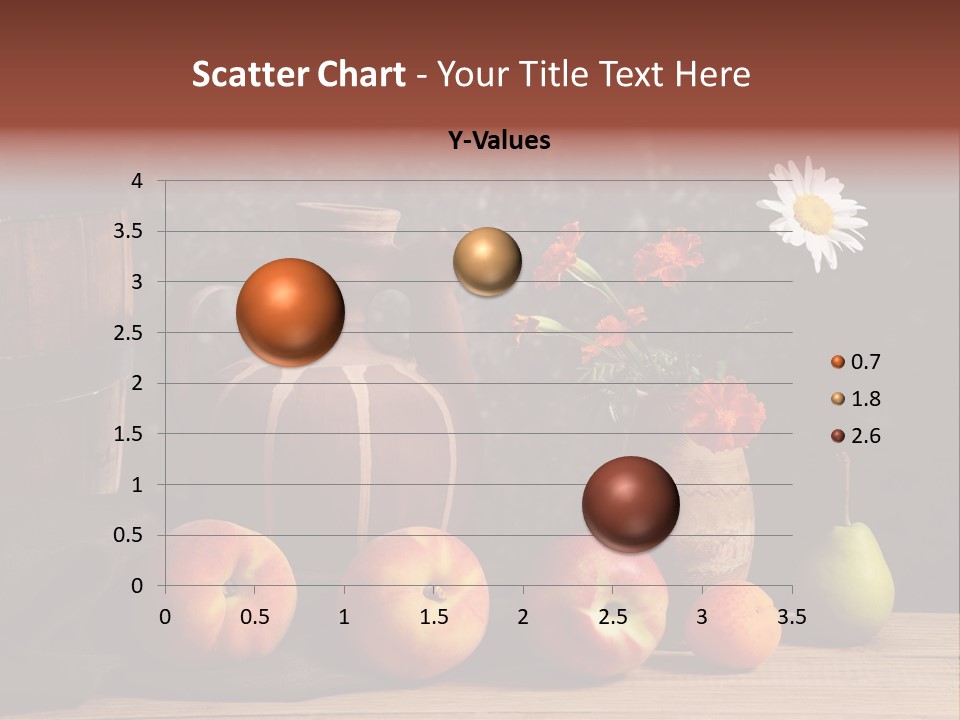 Scatter Chart - Your Title Text Here

Y-Values

4
3.5
3
2.5
2
1.5
1
0.5
0

0 0.5 1 1.5 2 2.5 3 3.5

0.7
1.8
2.6